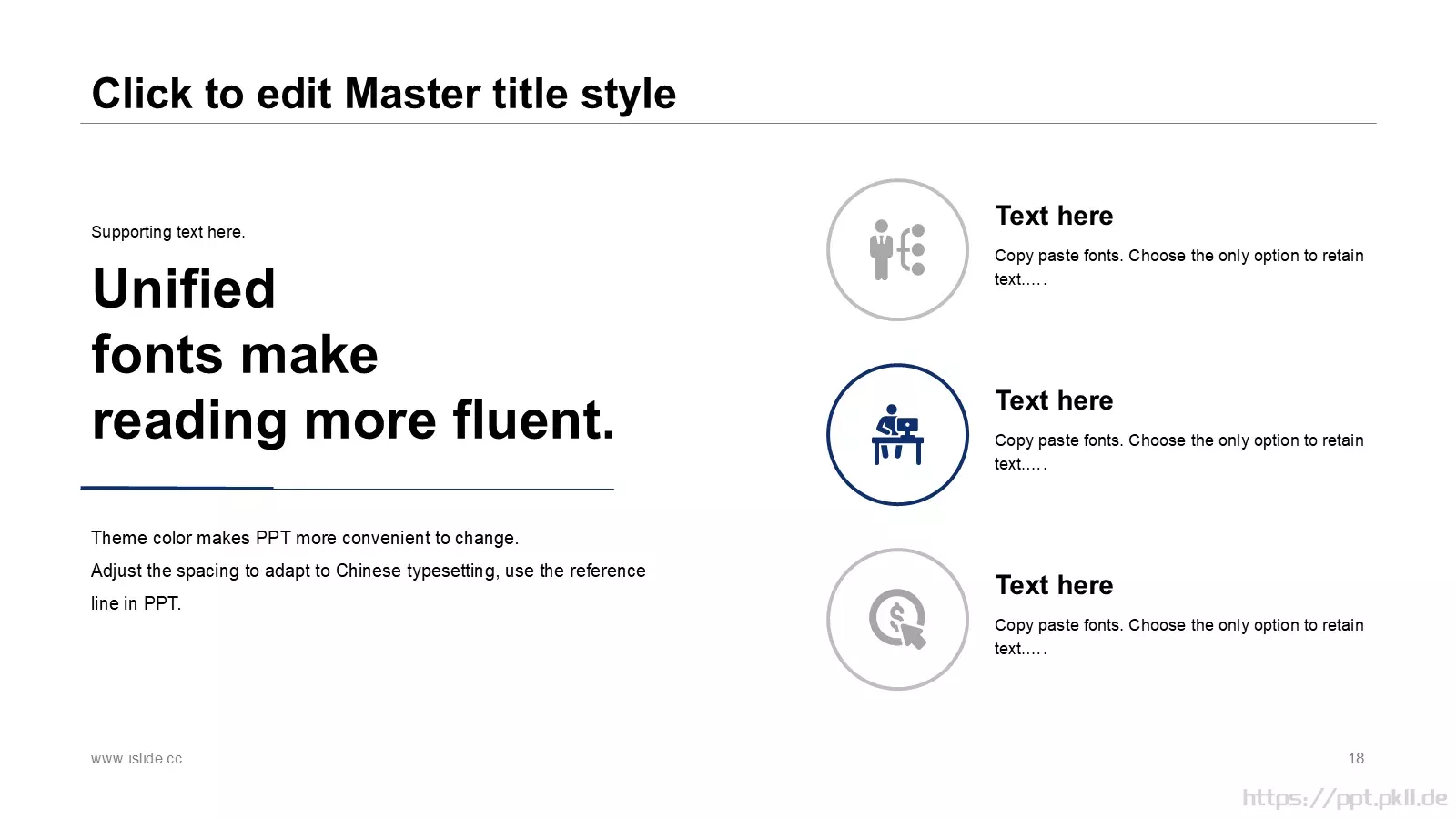 Click to edit Master title style

Supporting text here.

Unified fonts make reading more fluent.

Theme color makes PPT more convenient to change.
Adjust the spacing to adapt to Chinese typesetting, use the reference line in PPT.

Text here

Copy paste fonts. Choose the only option to retain text.….

Text here

Copy paste fonts. Choose the only option to retain text.….

Text here

Copy paste fonts. Choose the only option to retain text.….

www.islide.cc

18

https://ppt.pkll.de